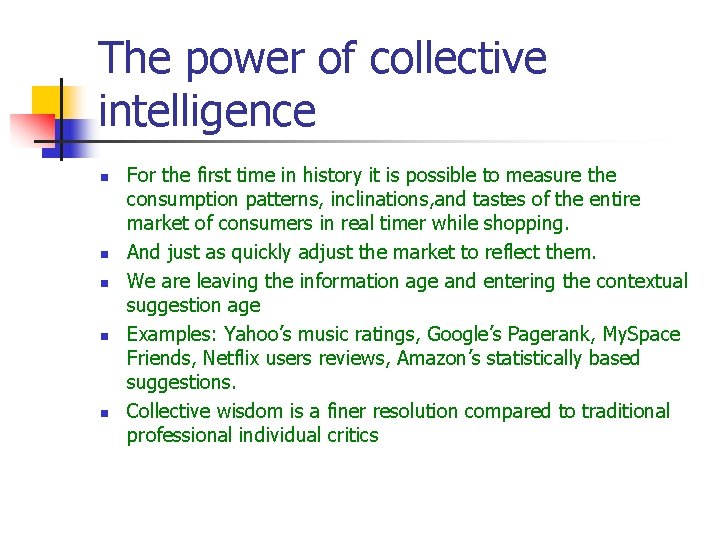 The power of collective intelligence

- For the first time in history it is possible to measure the consumption patterns, inclinations,and tastes of the entire market of consumers in real timer while shopping.
- And just as quickly adjust the market to reflect them.
- We are leaving the information age and entering the contextual suggestion age
- Examples: Yahoo's music ratings, Google's Pagerank, MySpace Friends, Netflix users reviews, Amazon's statistically based suggestions.
- Collective wisdom is a finer resolution compared to traditional professional individual critics